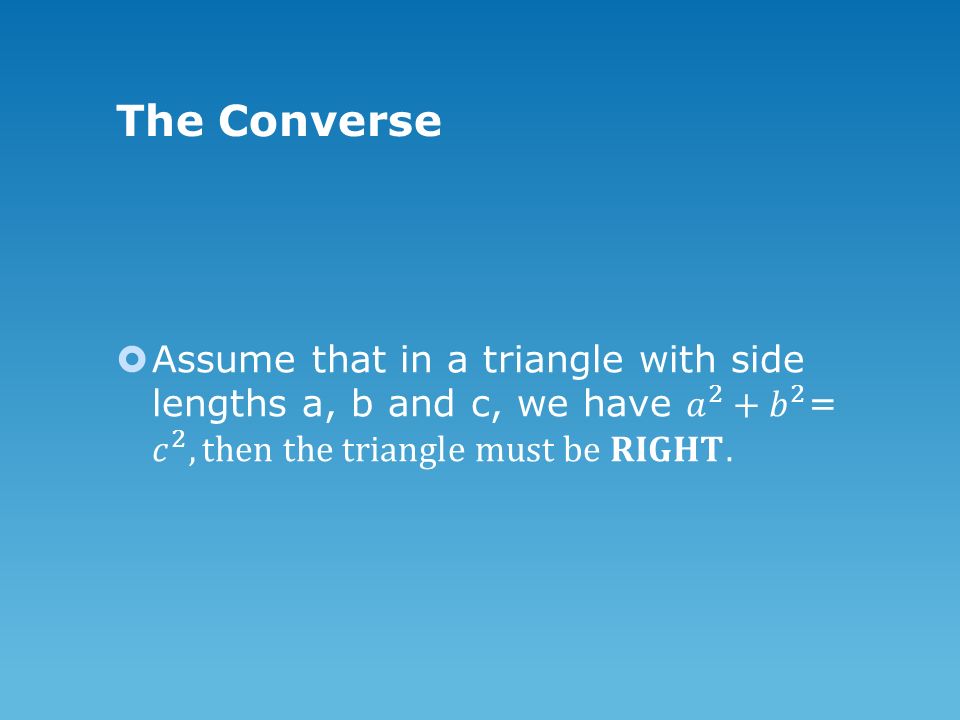 The Converse

Assume that in a triangle with side lengths a, b and c, we have $a^2 + b^2 = c^2$, then the triangle must be **RIGHT**.